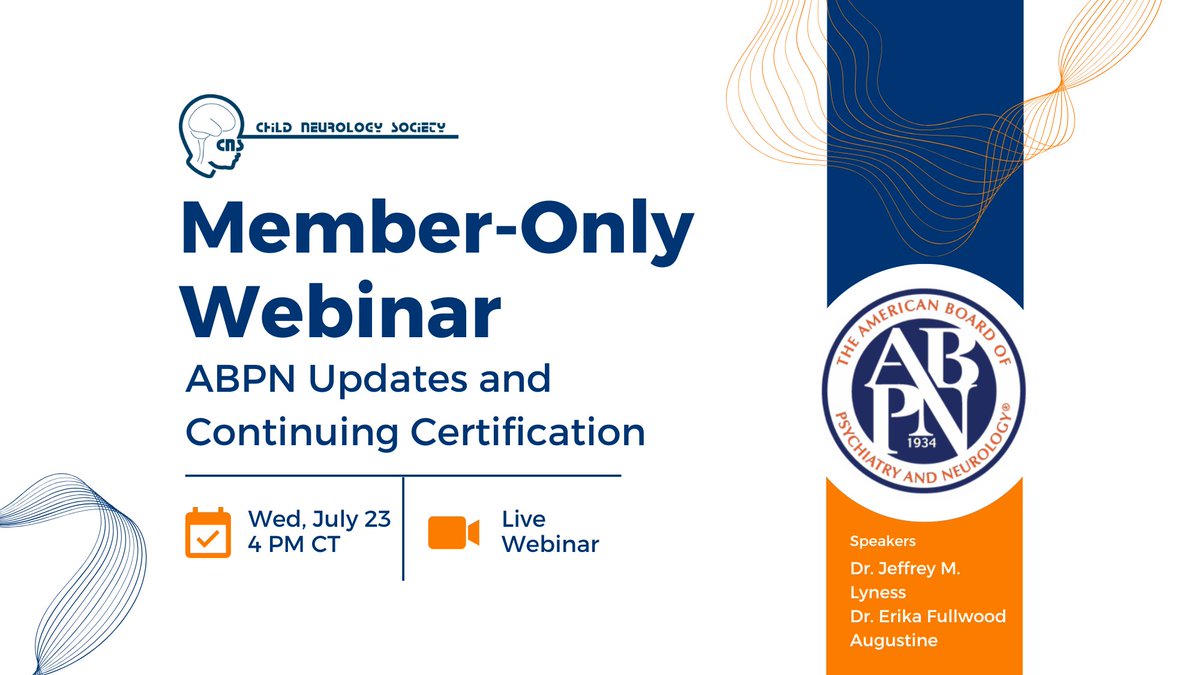 CNS CHILD NEUROLOGY SOCIETY

Member-Only Webinar

ABPN Updates and Continuing Certification

Wed, July 23
4 PM CT

Live Webinar

THE AMERICAN BOARD OF PSYCHIATRY AND NEUROLOGY®
ABPN
1934

Speakers
Dr. Jeffrey M. Lyness
Dr. Erika Fullwood Augustine